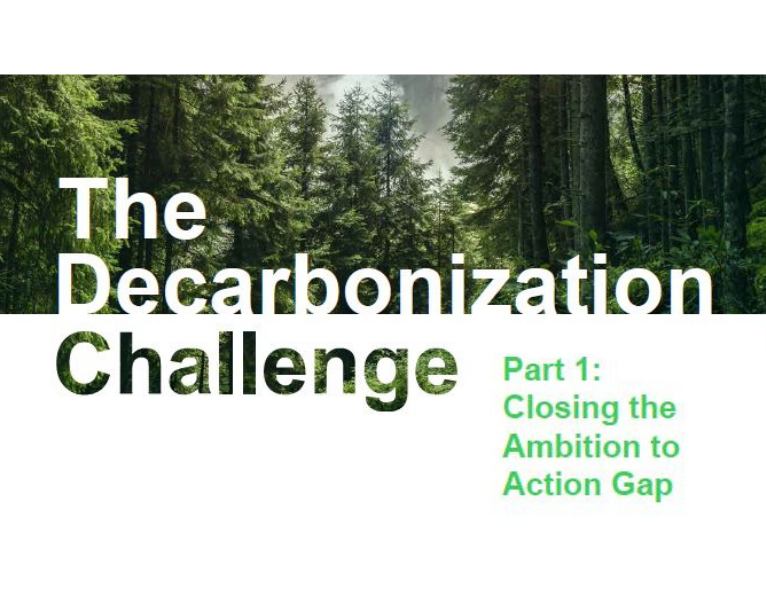 The Decarbonization Challenge

Part 1: Closing the Ambition to Action Gap